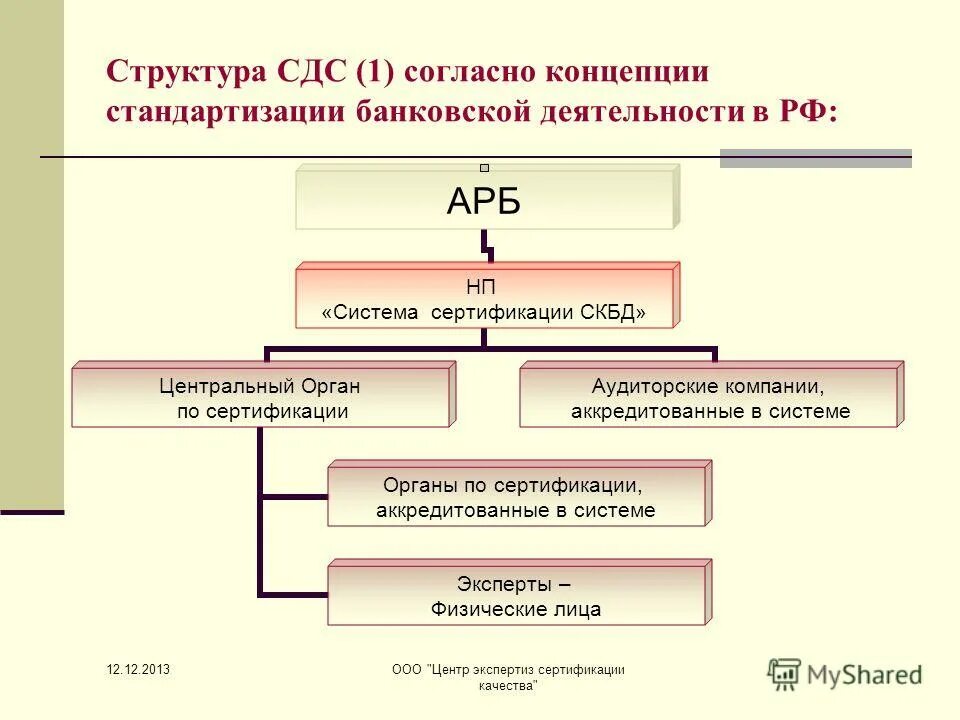 Структура СДС (1) согласно концепции стандартизации банковской деятельности в РФ:

АРБ

НП
«Система сертификации СКБД»

Центральный Орган по сертификации

Аудиторские компании, аккредитованные в системе

Органы по сертификации, аккредитованные в системе

Эксперты – Физические лица

12.12.2013

ООО "Центр экспертиз сертификации качества"

MyShared